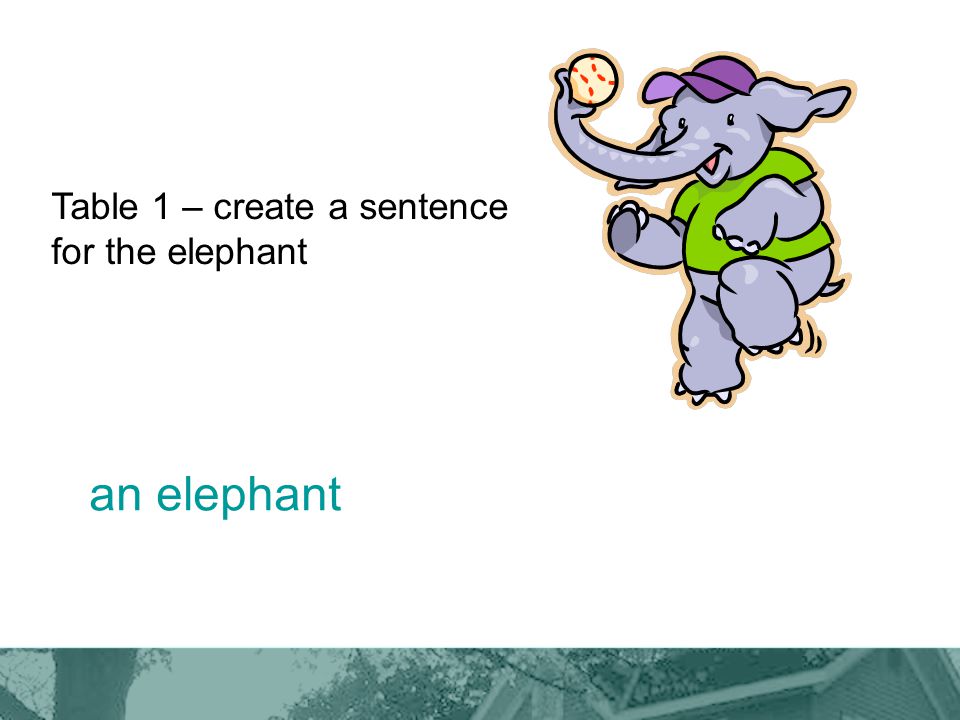 Table 1 – create a sentence for the elephant

an elephant